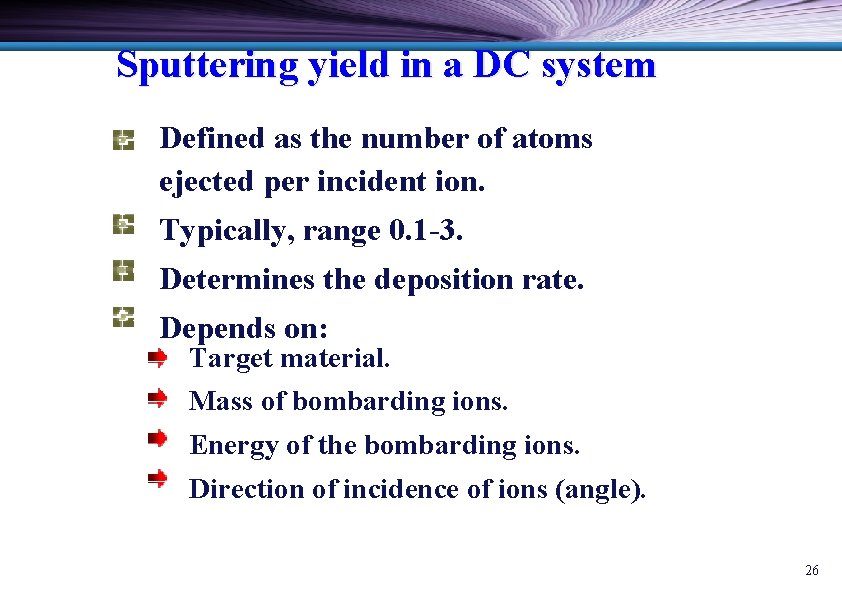 Sputtering yield in a DC system

Defined as the number of atoms ejected per incident ion.

Typically, range 0.1-3.

Determines the deposition rate.

Depends on:

Target material.

Mass of bombarding ions.

Energy of the bombarding ions.

Direction of incidence of ions (angle).

26